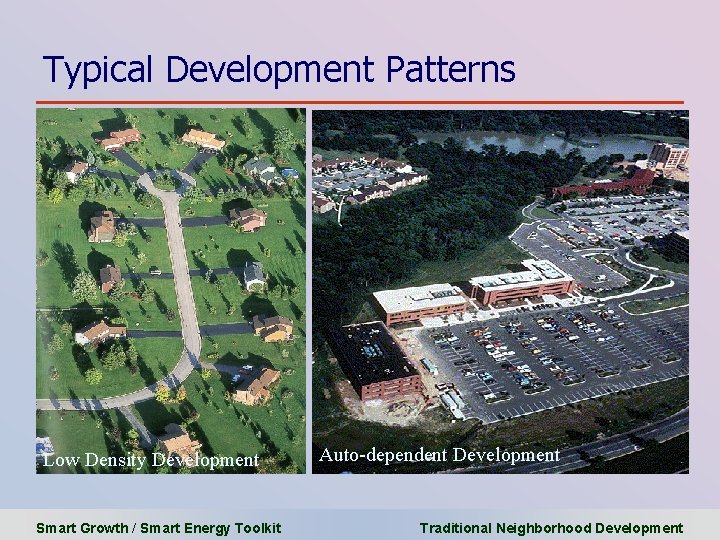 Typical Development Patterns

Low Density Development

Auto-dependent Development

Smart Growth / Smart Energy Toolkit

Traditional Neighborhood Development